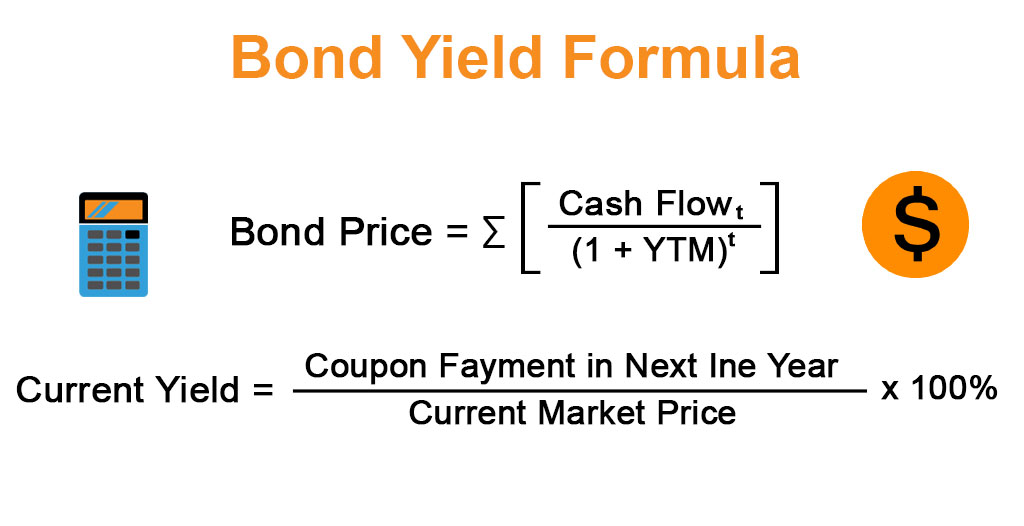 Bond Yield Formula

$\text{Bond Price} = \sum \left[ \frac{\text{Cash Flow}_t}{(1 + \text{YTM})^t} \right]$

$

$\text{Current Yield} = \frac{\text{Coupon Fayment in Next Ine Year}}{\text{Current Market Price}} \times 100\%$